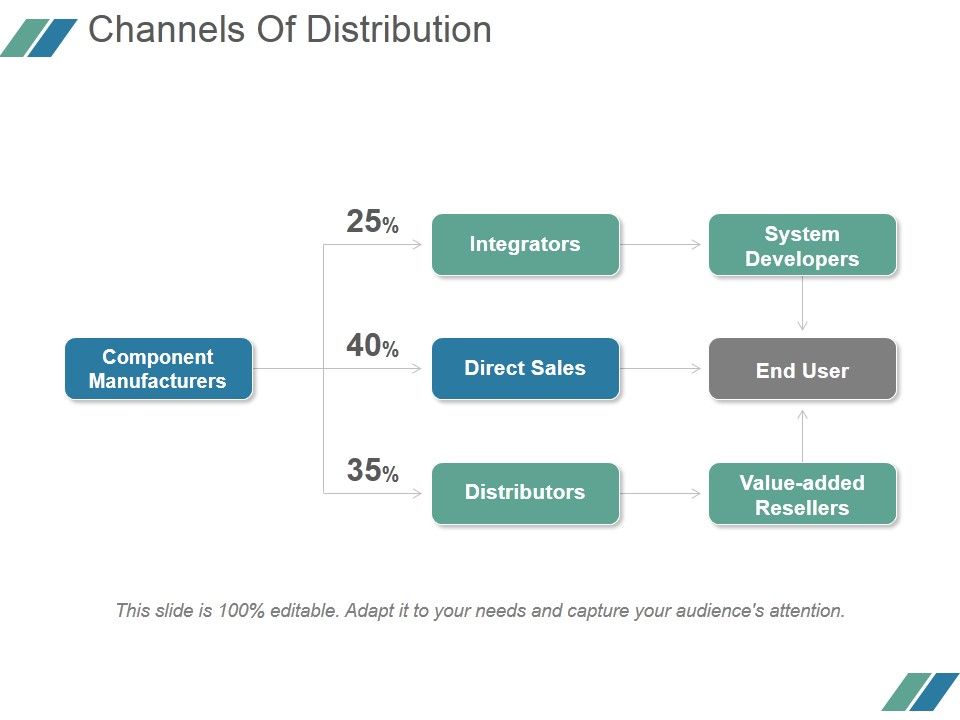 Channels Of Distribution

Component Manufacturers

25%

Integrators

System Developers

40%

Direct Sales

End User

35%

Distributors

Value-added Resellers

This slide is 100% editable. Adapt it to your needs and capture your audience's attention.